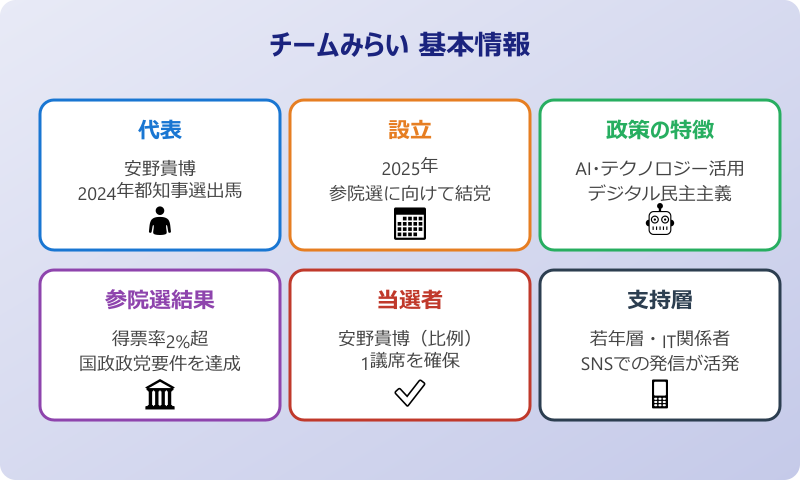 チームみらい 基本情報

代表

安野貴博
2024年都知事選出馬

設立

2025年
参院選に向けて結党

政策の特徴

AI・テクノロジー活用
デジタル民主主義

参院選結果

得票率2%超
国政政党要件を達成

当選者

安野貴博（比例）
1議席を確保

支持層

若年層・IT関係者
SNSでの発信が活発